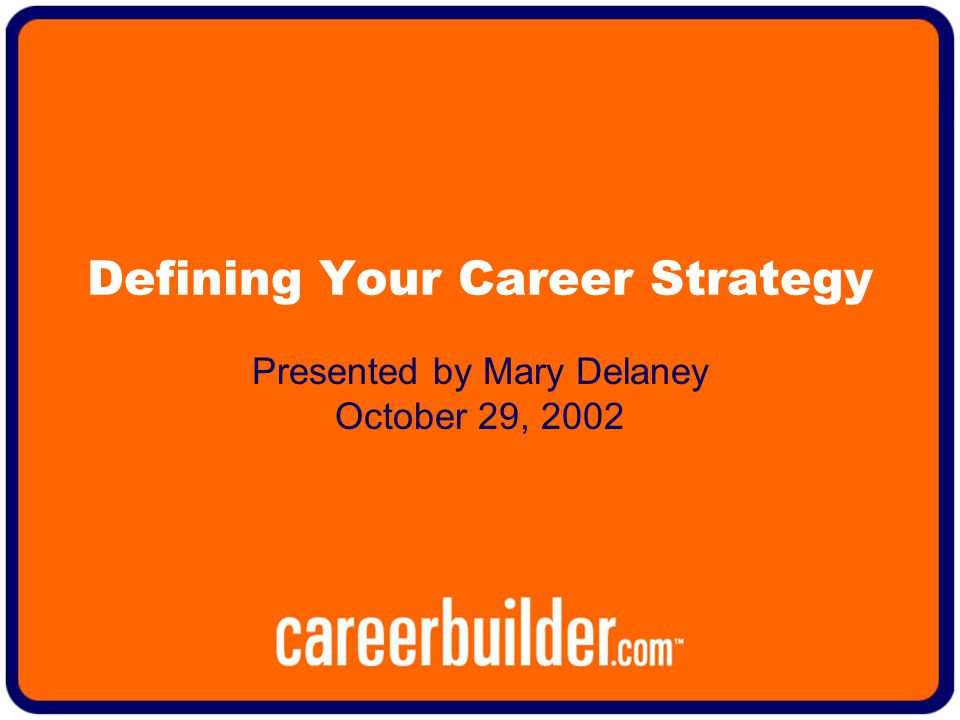 Defining Your Career Strategy

Presented by Mary Delaney
October 29, 2002

careerbuilder.com™